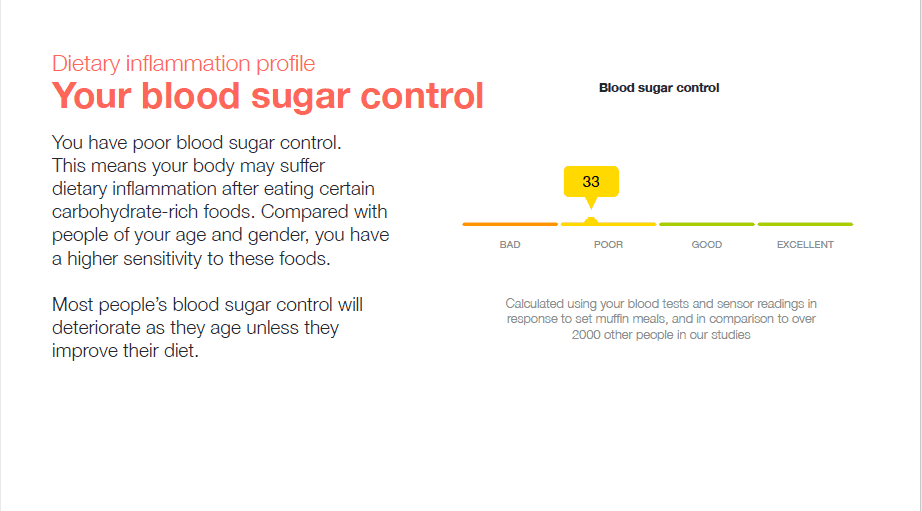 Dietary inflammation profile
Your blood sugar control

You have poor blood sugar control. This means your body may suffer dietary inflammation after eating certain carbohydrate-rich foods. Compared with people of your age and gender, you have a higher sensitivity to these foods.

Most people's blood sugar control will deteriorate as they age unless they improve their diet.

Blood sugar control

33

BAD POOR GOOD EXCELLENT

Calculated using your blood tests and sensor readings in response to set muffin meals, and in comparison to over 2000 other people in our studies